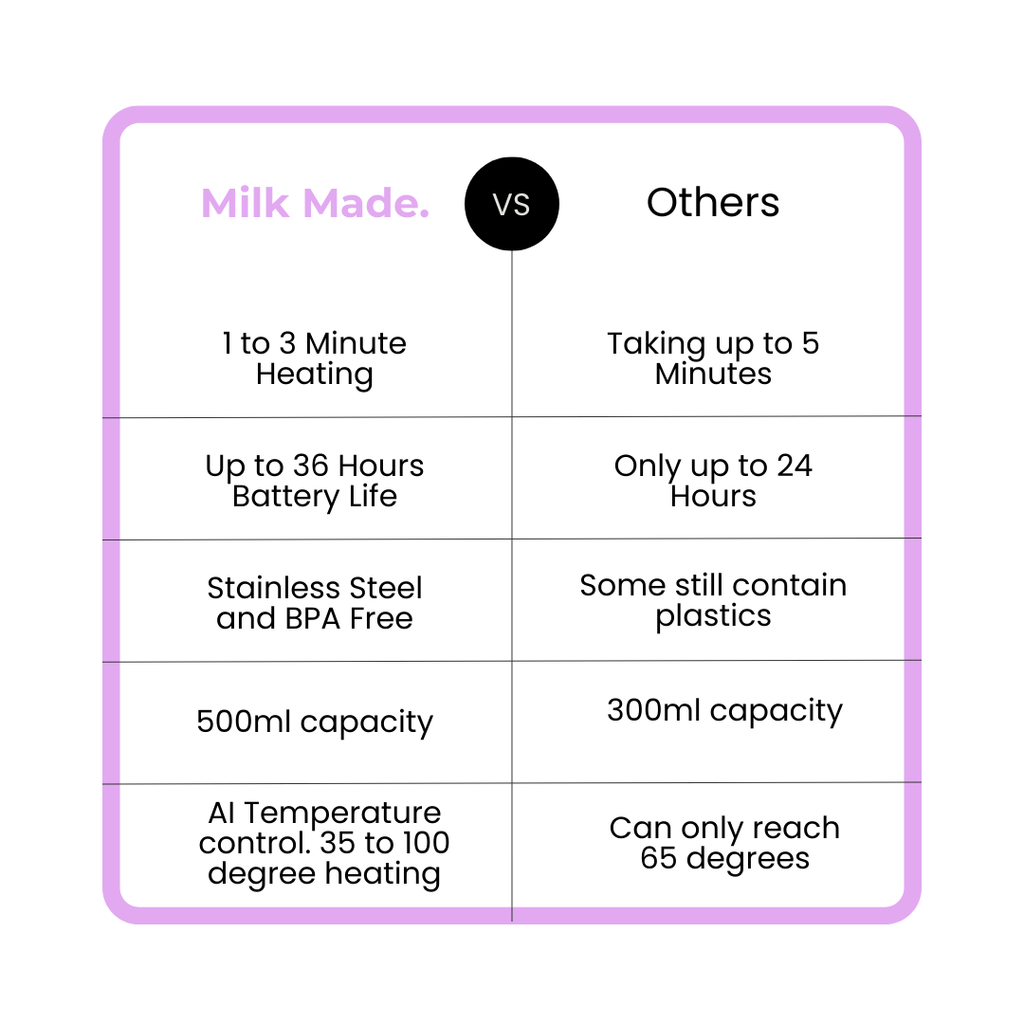 | Milk Made. | VS | Others |
|---|---|---|
| 1 to 3 Minute Heating | | Taking up to 5 Minutes |
| Up to 36 Hours Battery Life | | Only up to 24 Hours |
| Stainless Steel and BPA Free | | Some still contain plastics |
| 500ml capacity | | 300ml capacity |
| AI Temperature control. 35 to 100 degree heating | | Can only reach 65 degrees |